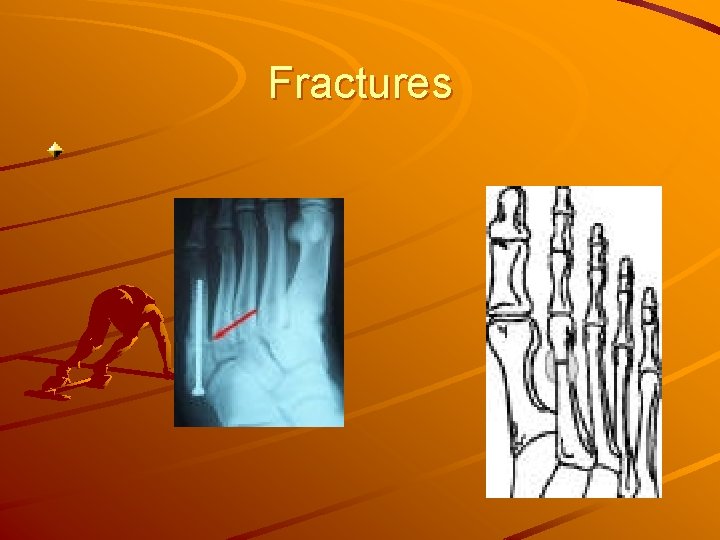 Fractures